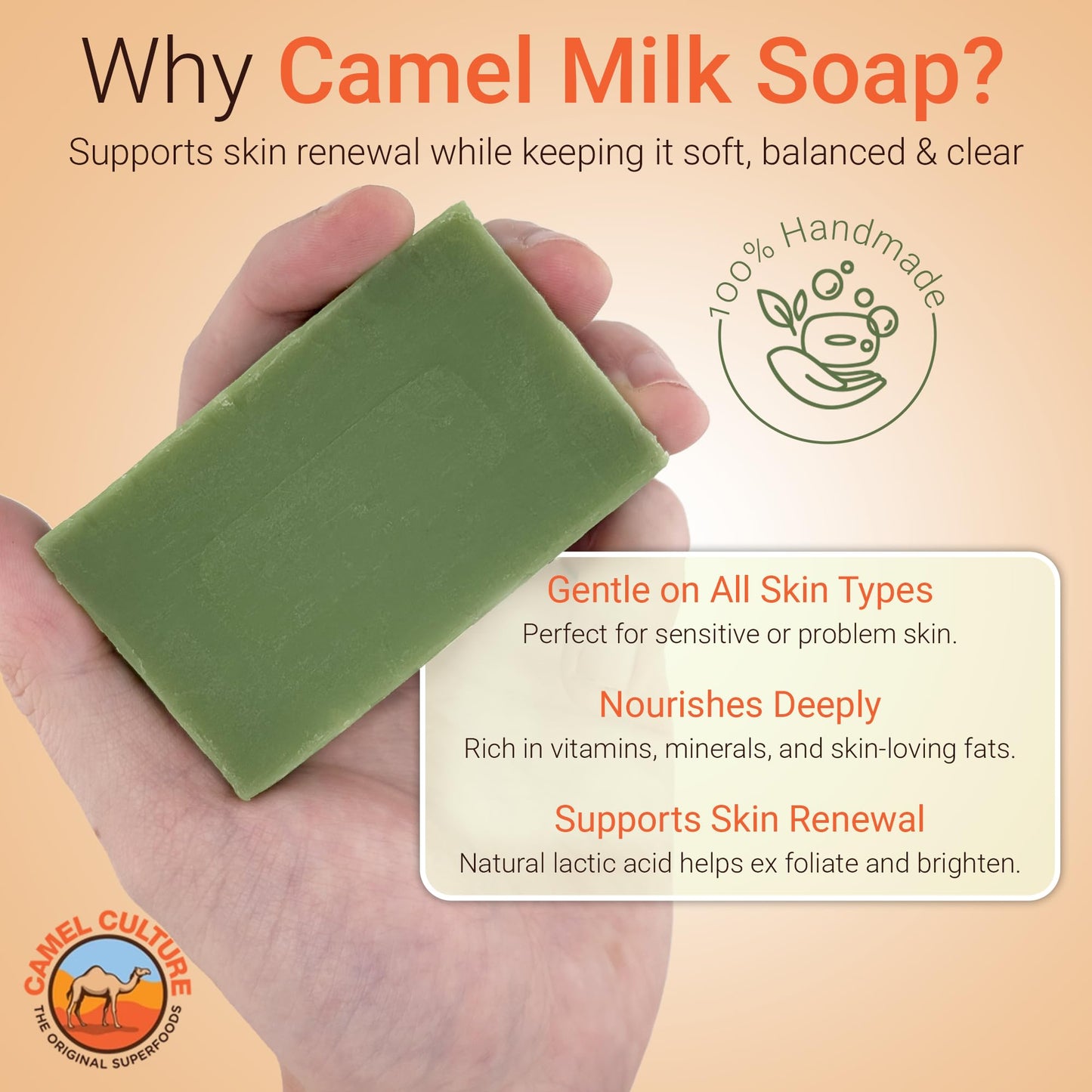 Why Camel Milk Soap?

Supports skin renewal while keeping it soft, balanced & clear

100% Handmade

Gentle on All Skin Types

Perfect for sensitive or problem skin.

Nourishes Deeply

Rich in vitamins, minerals, and skin-loving fats.

Supports Skin Renewal

Natural lactic acid helps ex foliate and brighten.

CAMEL CULTURE

THE ORIGINAL SUPERFOODS